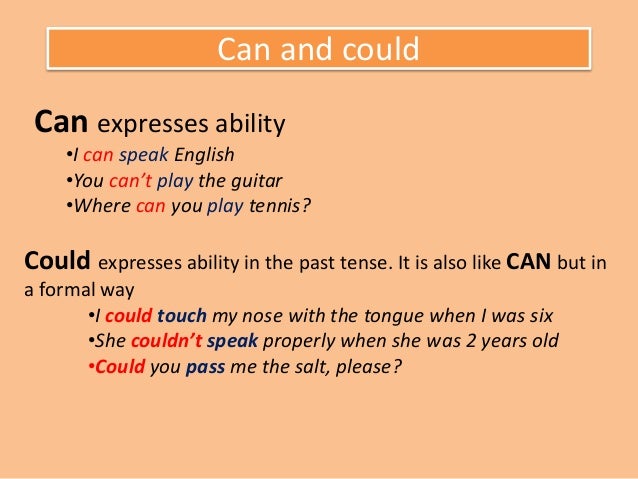 Can and could

Can expresses ability

•I can speak English
•You can't play the guitar
•Where can you play tennis?

Could expresses ability in the past tense. It is also like CAN but in a formal way

•I could touch my nose with the tongue when I was six
•She couldn't speak properly when she was 2 years old
•Could you pass me the salt, please?